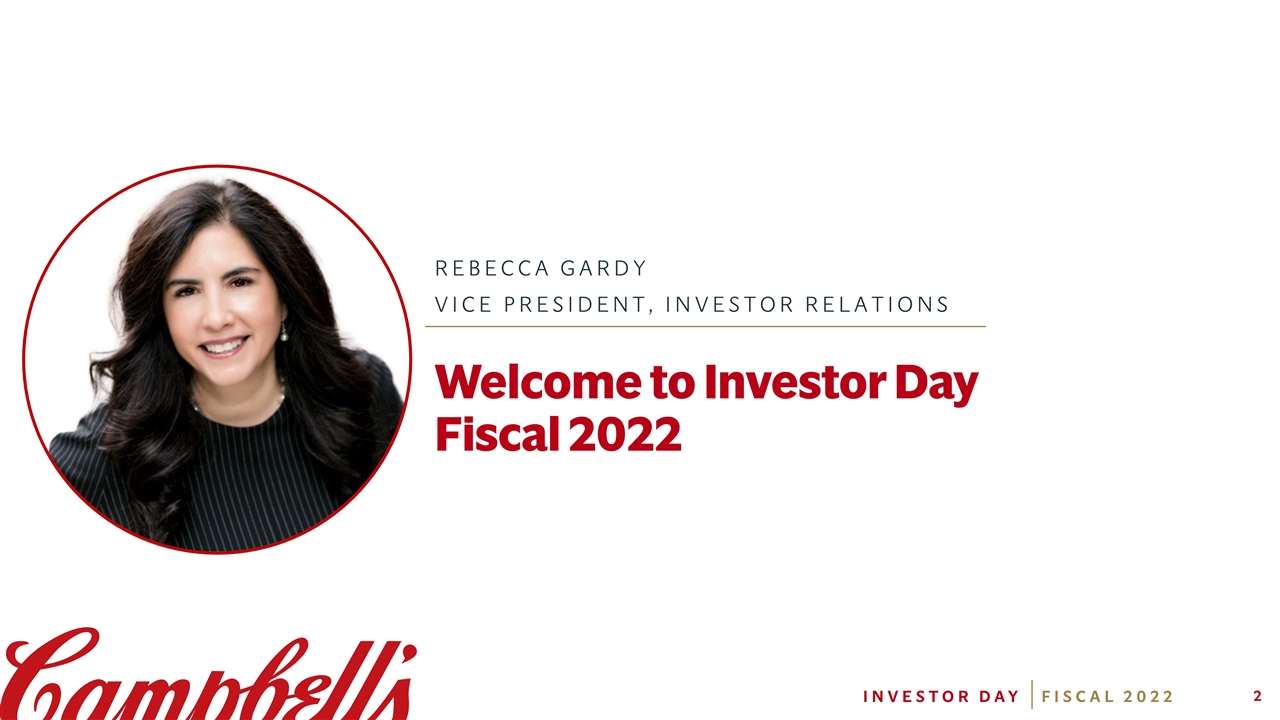 REBECCA GARDY
VICE PRESIDENT, INVESTOR RELATIONS

Welcome to Investor Day Fiscal 2022

Campbell's

INVESTOR DAY | FISCAL 2022

2